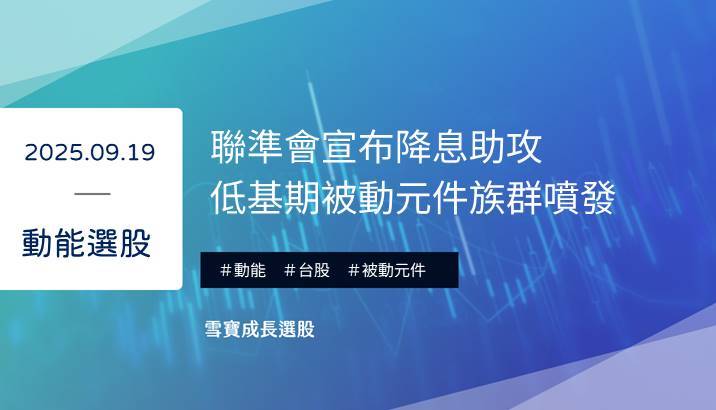 2025.09.19

動能選股

聯準會宣布降息助攻
低基期被動元件族群噴發

#動能 #台股 #被動元件

雪寶成長選股